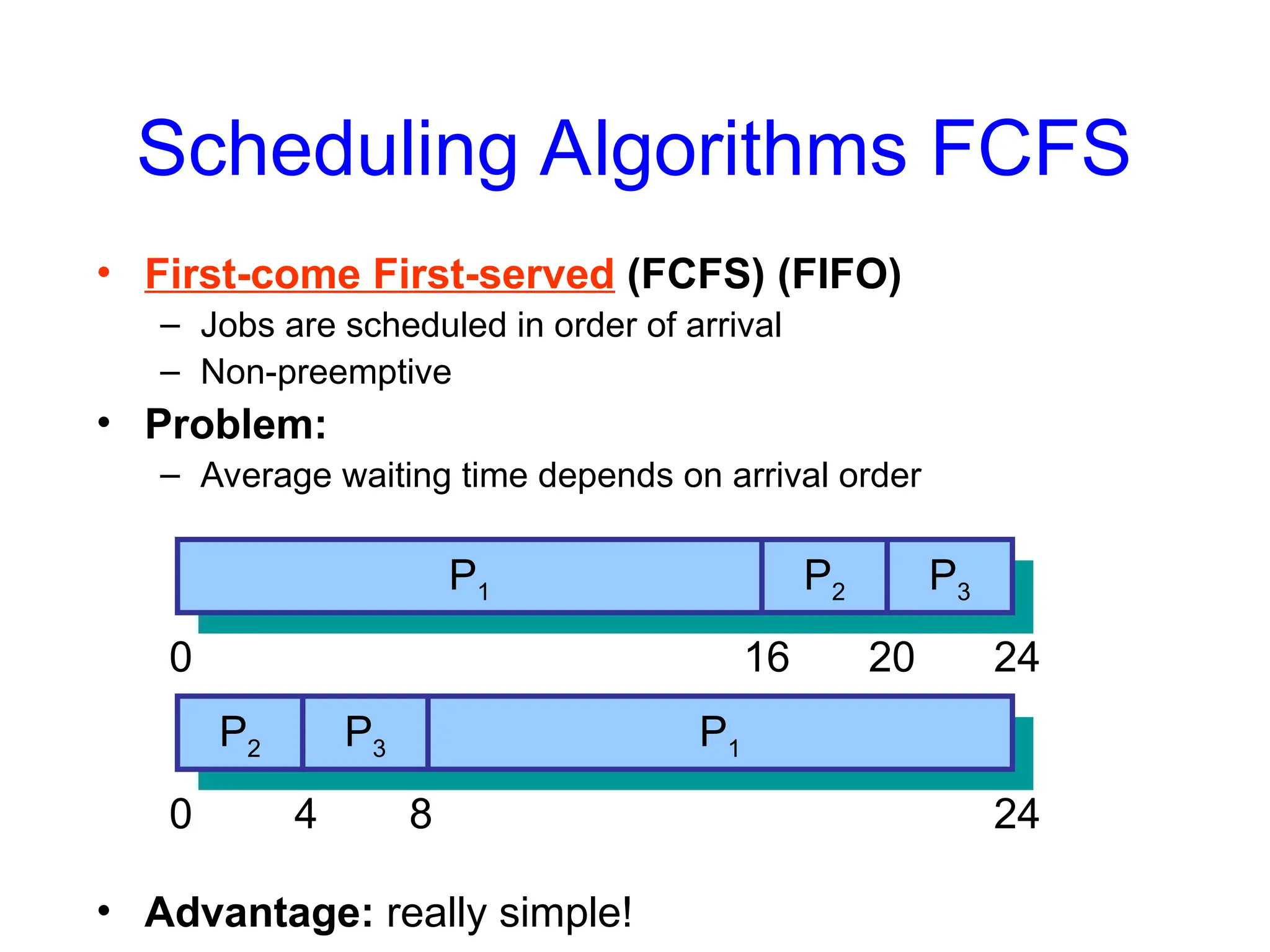 Scheduling Algorithms FCFS

• First-come First-served (FCFS) (FIFO)
– Jobs are scheduled in order of arrival
– Non-preemptive

• Problem:
– Average waiting time depends on arrival order

$P_1$ $P_2$ $P_3$

0 16 20 24

$P_2$ $P_3$ $P_1$

0 4 8 24

• Advantage: really simple!